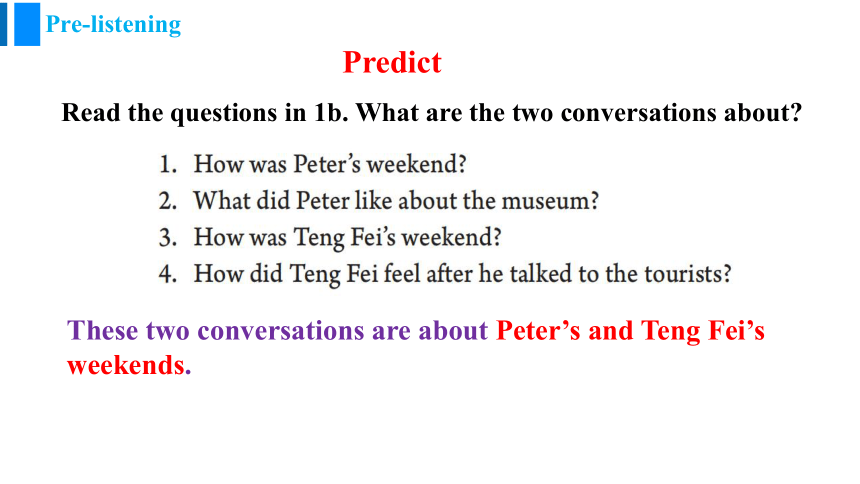 Pre-listening

Predict

Read the questions in 1b. What are the two conversations about?

1. How was Peter's weekend?
2. What did Peter like about the museum?
3. How was Teng Fei's weekend?
4. How did Teng Fei feel after he talked to the tourists?

These two conversations are about Peter's and Teng Fei's weekends.